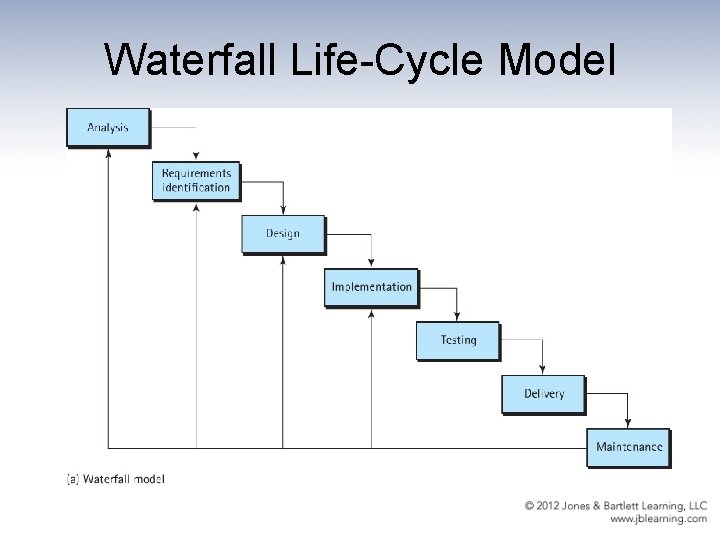 Waterfall Life-Cycle Model

Analysis

Requirements identification

Design

Implementation

Testing

Delivery

Maintenance

(a) Waterfall model

© 2012 Jones & Bartlett Learning, LLC
www.jblearning.com